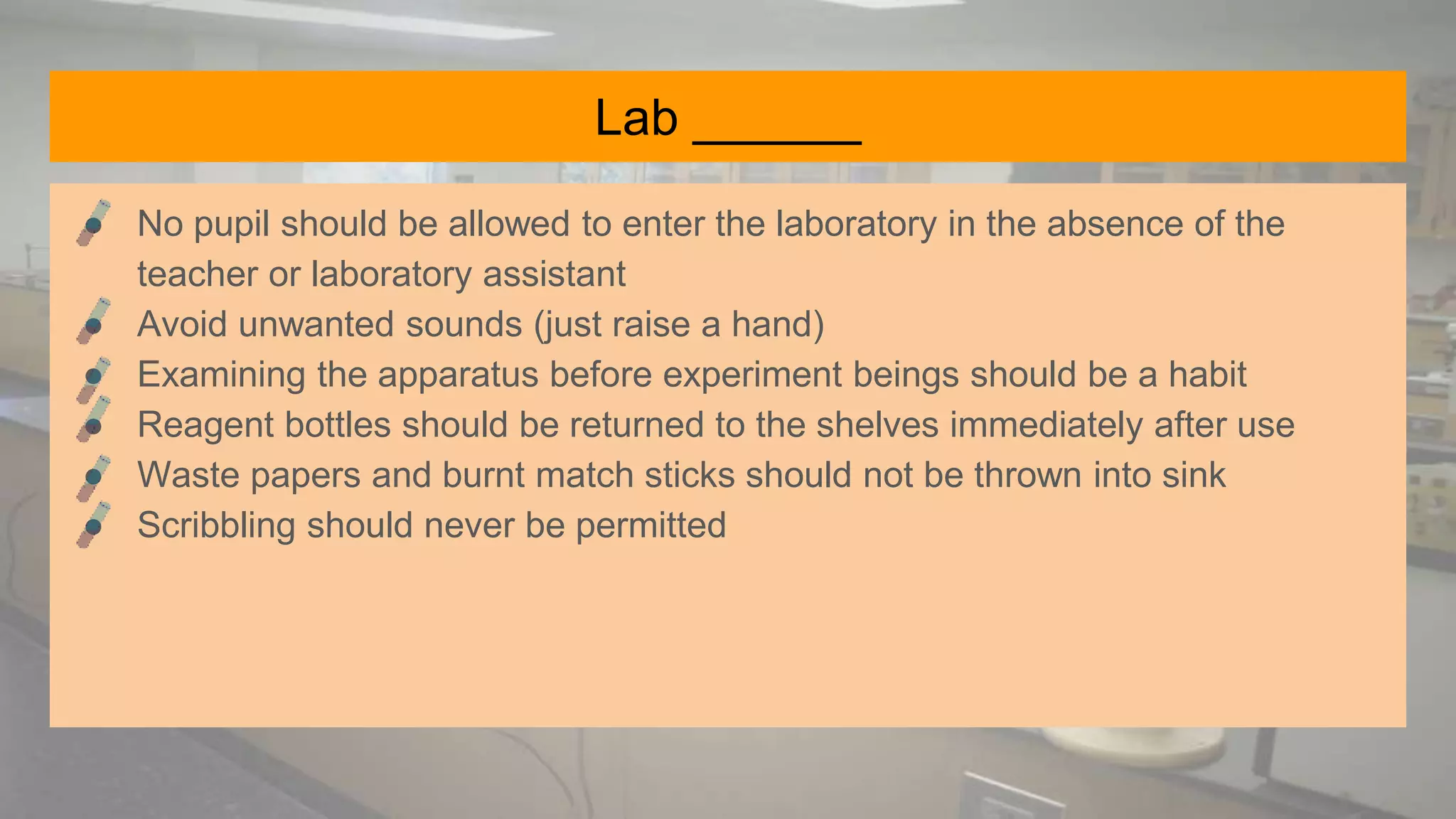 Lab ______

No pupil should be allowed to enter the laboratory in the absence of the teacher or laboratory assistant

Avoid unwanted sounds (just raise a hand)

Examining the apparatus before experiment beings should be a habit

Reagent bottles should be returned to the shelves immediately after use

Waste papers and burnt match sticks should not be thrown into sink

Scribbling should never be permitted